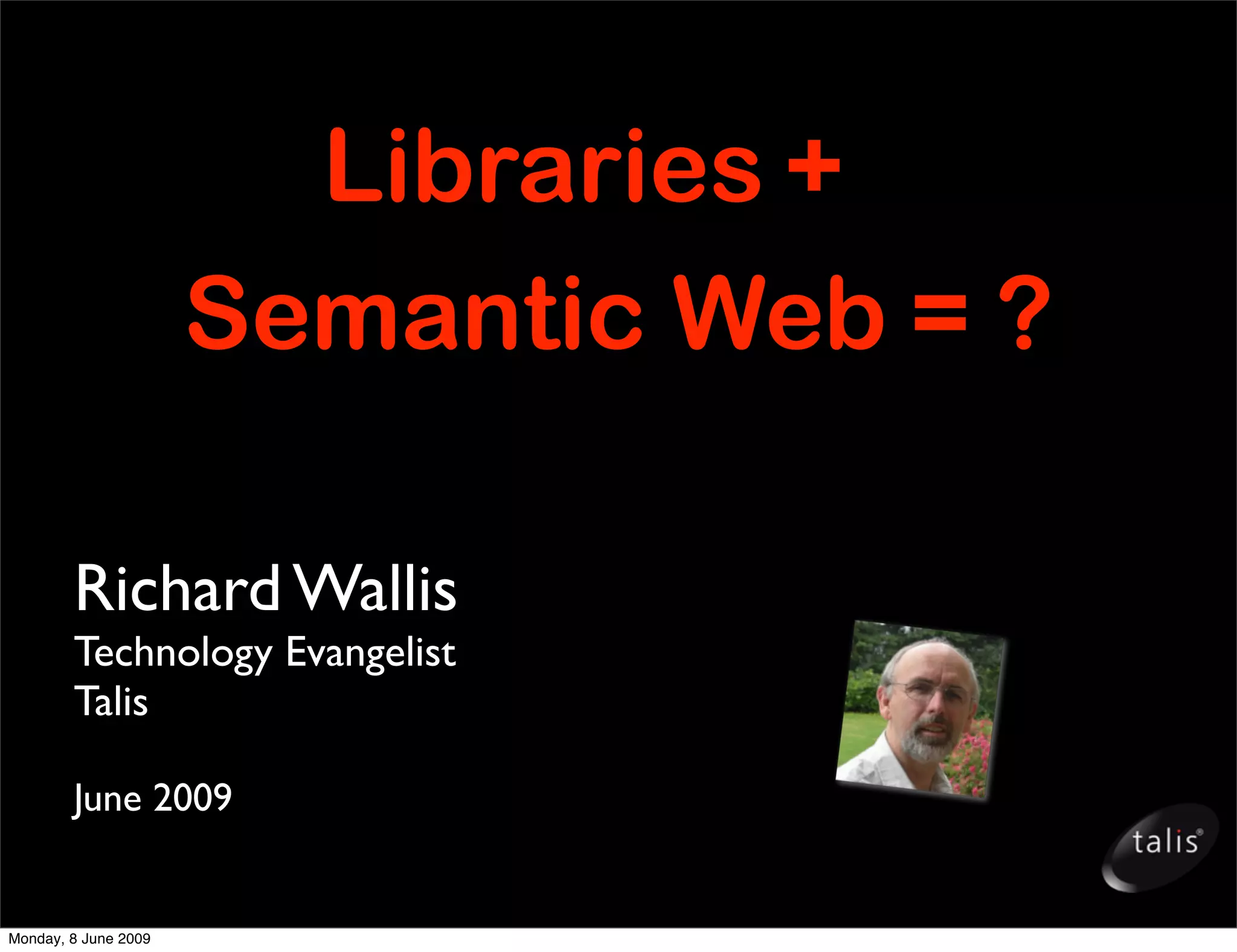 Libraries +
Semantic Web = ?

Richard Wallis
Technology Evangelist
Talis

June 2009

talis®

Monday, 8 June 2009